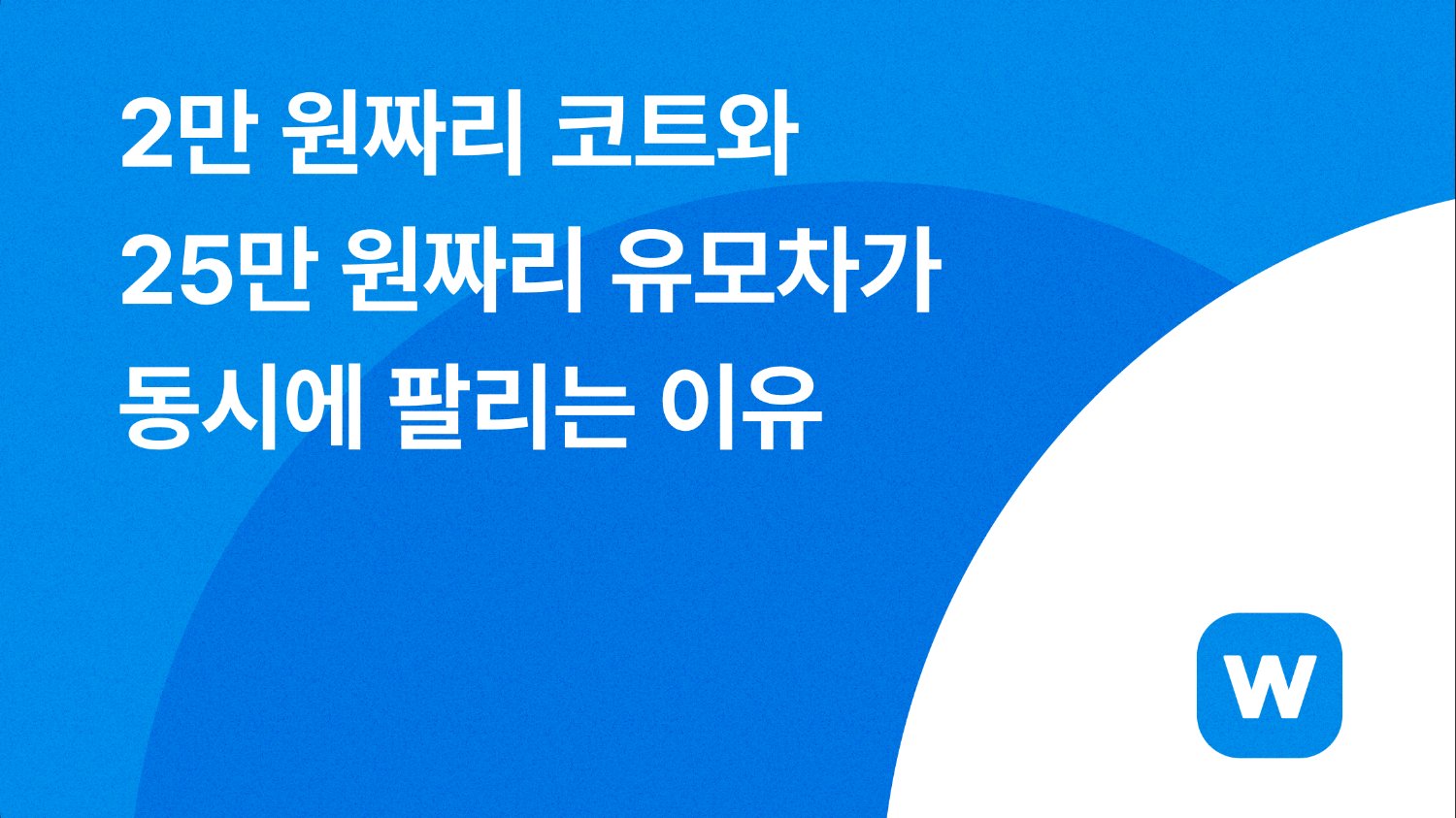 2만 원짜리 코트와
25만 원짜리 유모차가
동시에 팔리는 이유

W